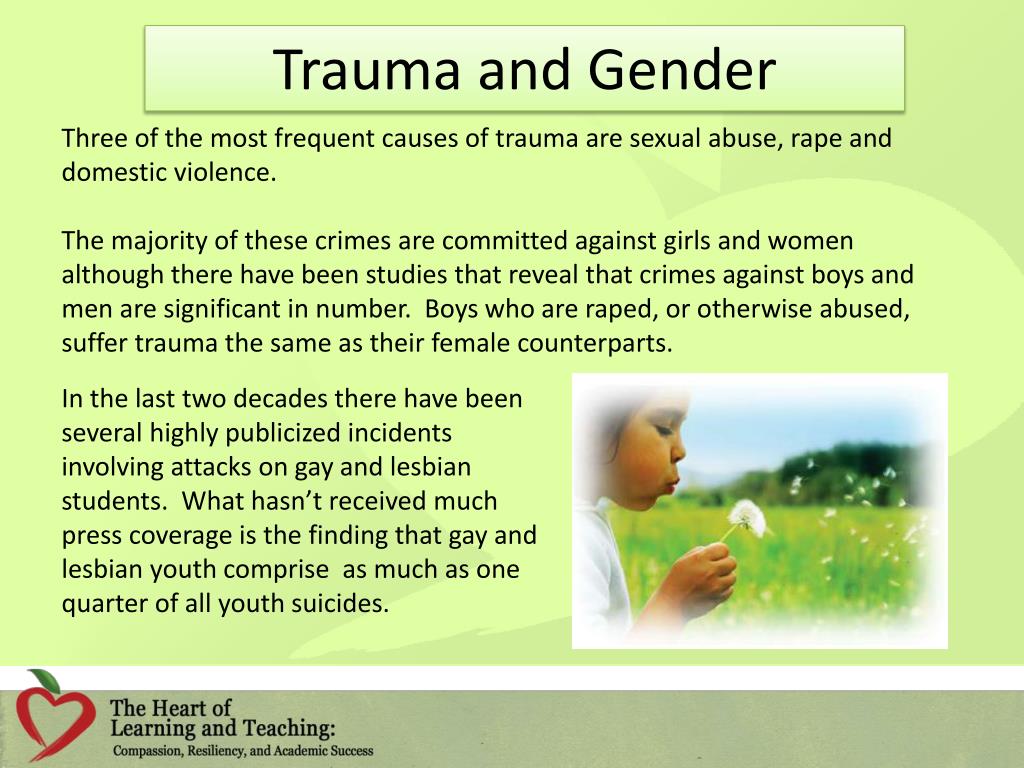 Trauma and Gender

Three of the most frequent causes of trauma are sexual abuse, rape and domestic violence.

The majority of these crimes are committed against girls and women although there have been studies that reveal that crimes against boys and men are significant in number. Boys who are raped, or otherwise abused, suffer trauma the same as their female counterparts.

In the last two decades there have been several highly publicized incidents involving attacks on gay and lesbian students. What hasn't received much press coverage is the finding that gay and lesbian youth comprise as much as one quarter of all youth suicides.

The Heart of Learning and Teaching: Compassion, Resiliency, and Academic Success